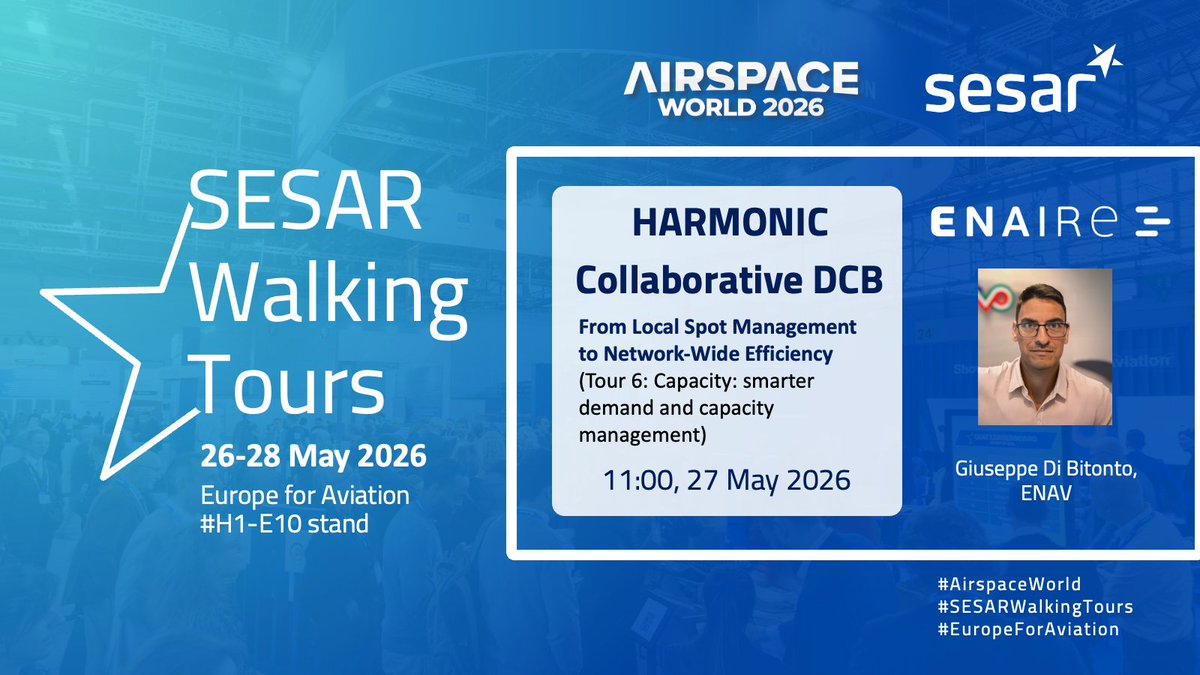 AIRSPACE WORLD 2026

sesar

SESAR Walking Tours

26-28 May 2026

Europe for Aviation #H1-E10 stand

HARMONIC

Collaborative DCB

From Local Spot Management to Network-Wide Efficiency (Tour 6: Capacity: smarter demand and capacity management)

11:00, 27 May 2026

ENAIRE

Giuseppe Di Bitonto, ENAV

#AirspaceWorld
#SESARWalkingTours
#EuropeForAviation